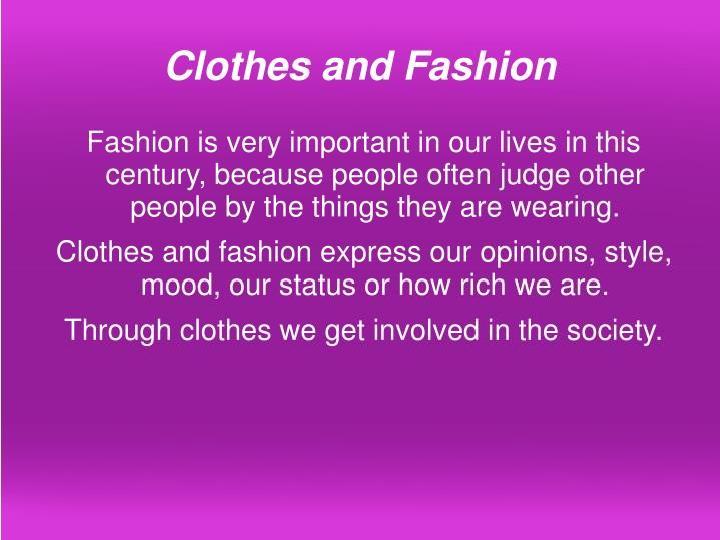 Clothes and Fashion

Fashion is very important in our lives in this century, because people often judge other people by the things they are wearing.

Clothes and fashion express our opinions, style, mood, our status or how rich we are.

Through clothes we get involved in the society.